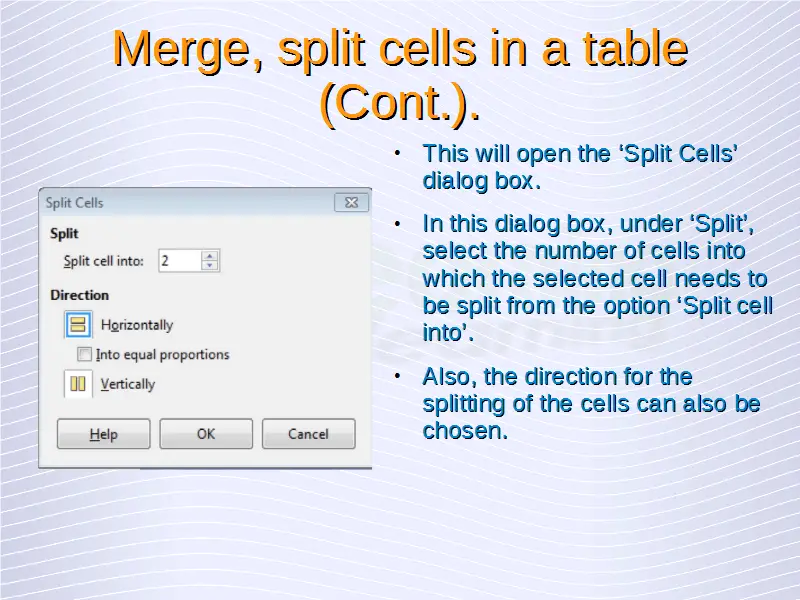 Merge, split cells in a table (Cont.).

Split Cells

Split

Split cell into: 2

Direction

Horizontally

Into equal proportions

Vertically

Help

OK

Cancel

• This will open the ‘Split Cells’ dialog box.

• In this dialog box, under ‘Split’, select the number of cells into which the selected cell needs to be split from the option ‘Split cell into’.

• Also, the direction for the splitting of the cells can also be chosen.